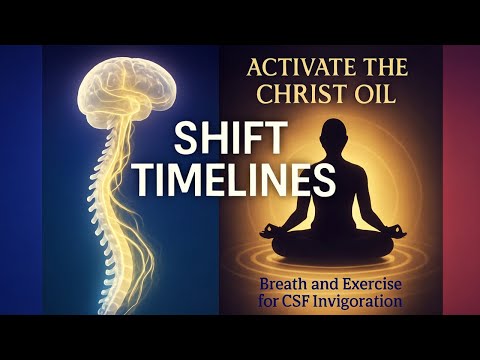 ACTIVATE THE CHRIST OIL

SHIFT TIMELINES

Breath and Exercise for CSF Invigoration